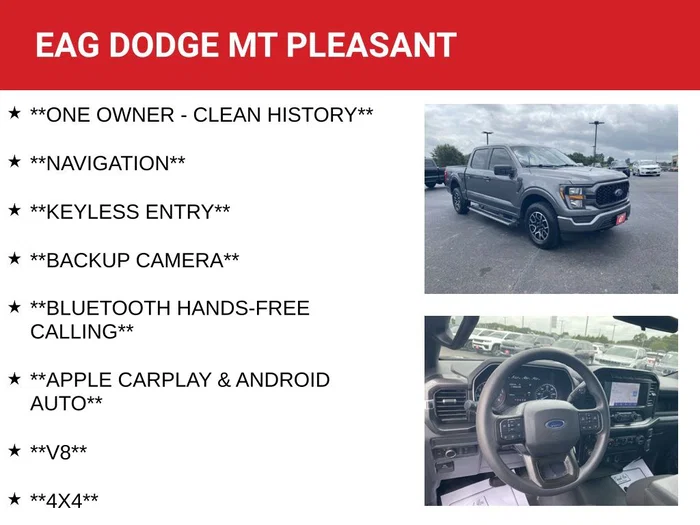 EAG DODGE MT PLEASANT

★ \*\*ONE OWNER - CLEAN HISTORY\*\*

★ \*\*NAVIGATION\*\*

★ \*\*KEYLESS ENTRY\*\*

★ \*\*BACKUP CAMERA\*\*

★ \*\*BLUETOOTH HANDS-FREE CALLING\*\*

★ \*\*APPLE CARPLAY & ANDROID AUTO\*\*

★ \*\*V8\*\*

★ \*\*4X4\*\*